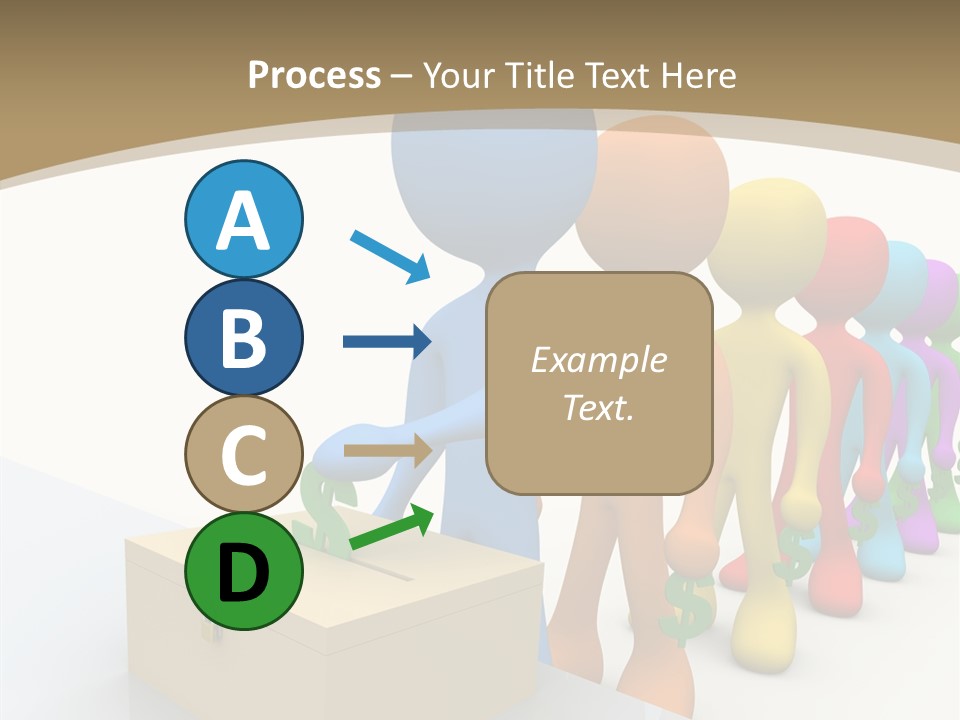 Process – Your Title Text Here

A

B

C

D

Example Text.